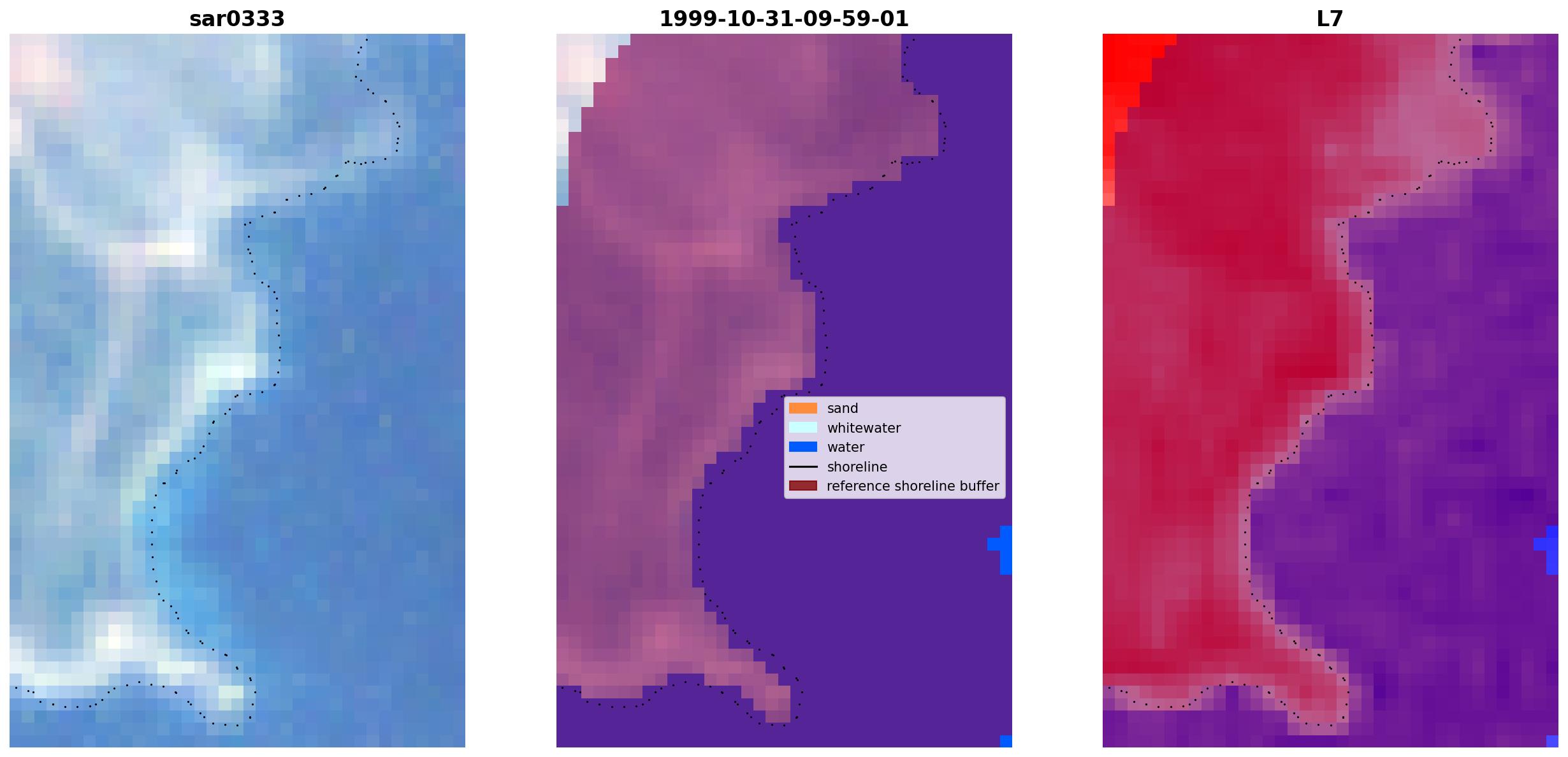 sar0333

1999-10-31-09-59-01

sand
whitewater
water
shoreline
reference shoreline buffer

L7